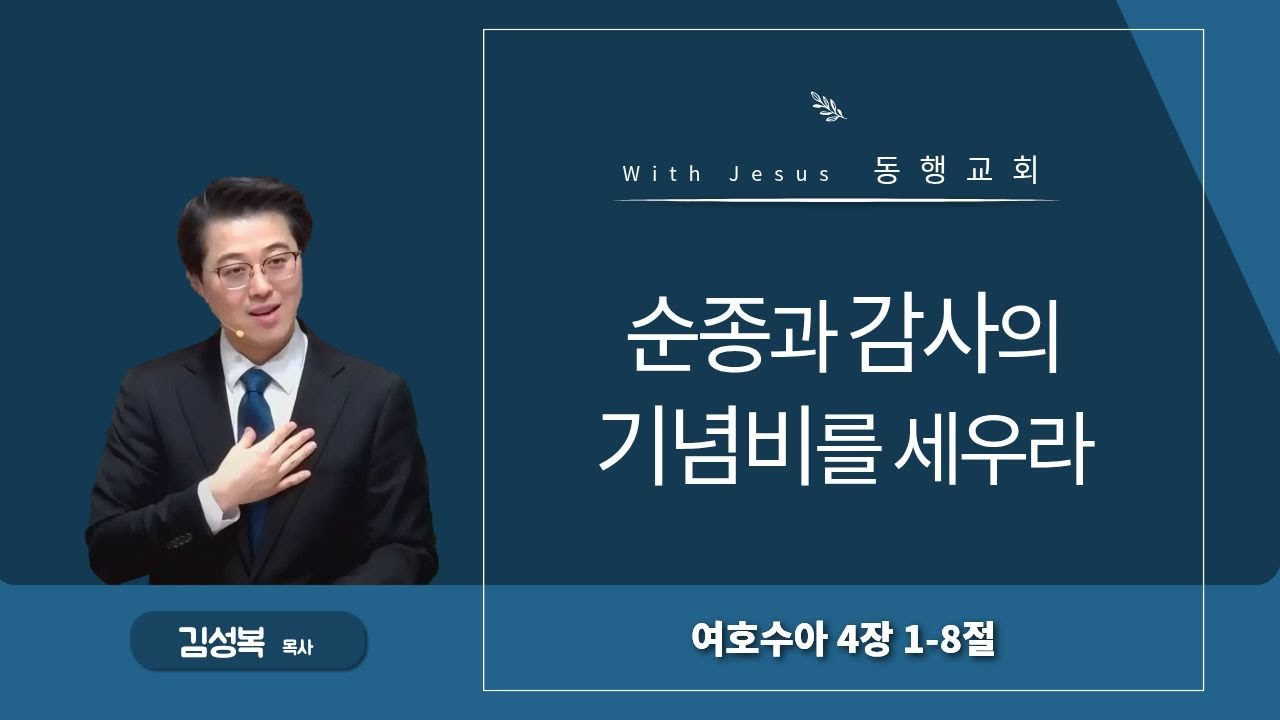 With Jesus 동행교회

순종과 감사의
기념비를 세우라

김성복 목사

여호수아 4장 1-8절